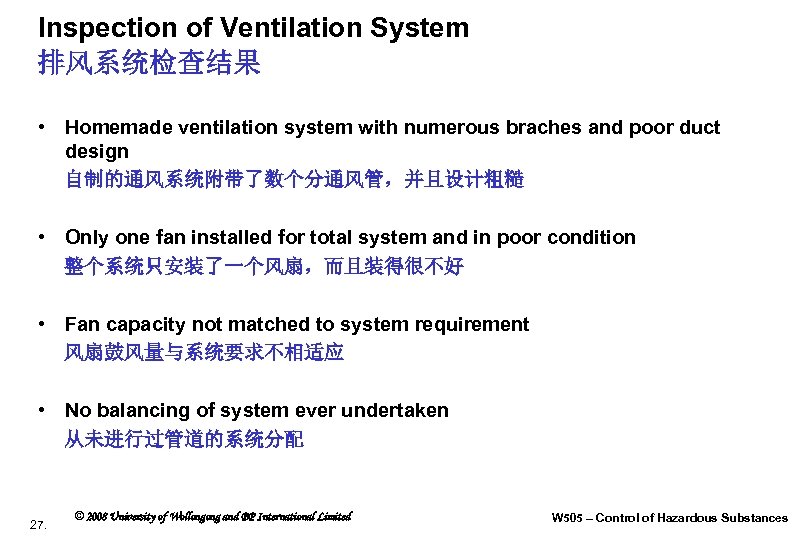 Inspection of Ventilation System
排风系统检查结果

• Homemade ventilation system with numerous braches and poor duct design
自制的通风系统附带了数个分通风管，并且设计粗糙

• Only one fan installed for total system and in poor condition
整个系统只安装了一个风扇，而且装得很不好

• Fan capacity not matched to system requirement
风扇鼓风量与系统要求不相适应

• No balancing of system ever undertaken
从未进行过管道的系统分配

27.

© 2008 University of Wollongong and BP International Limited

W505 – Control of Hazardous Substances